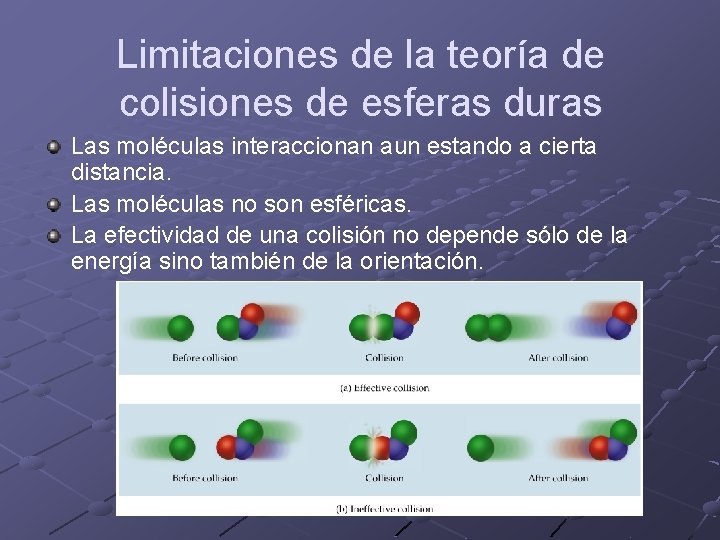 Limitaciones de la teoría de colisiones de esferas duras

Las moléculas interaccionan aun estando a cierta distancia.

Las moléculas no son esféricas.

La efectividad de una colisión no depende sólo de la energía sino también de la orientación.

Before collision

Collision

After collision

(a) Effective collision

Before collision

Collision

After collision

(b) Ineffective collision